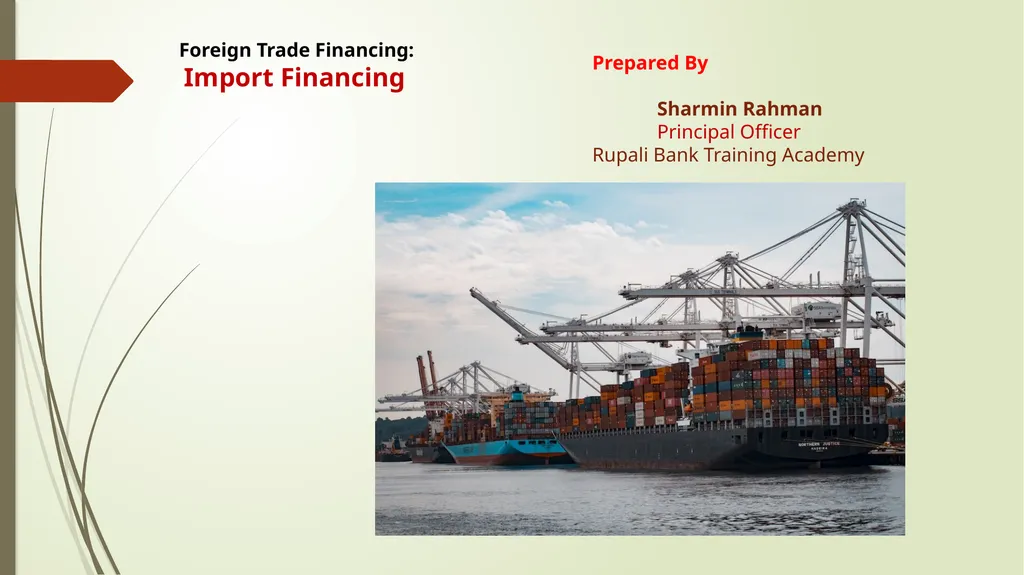 Foreign Trade Financing:
Import Financing

Prepared By

Sharmin Rahman
Principal Officer
Rupali Bank Training Academy

NORTHERN JUSTICE